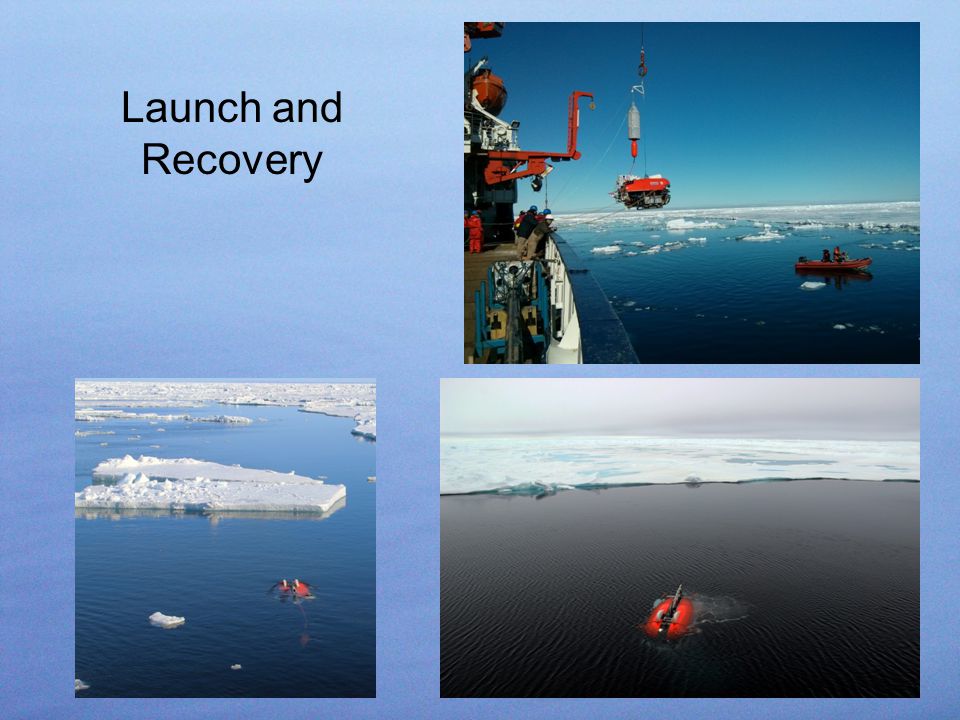 Launch and Recovery